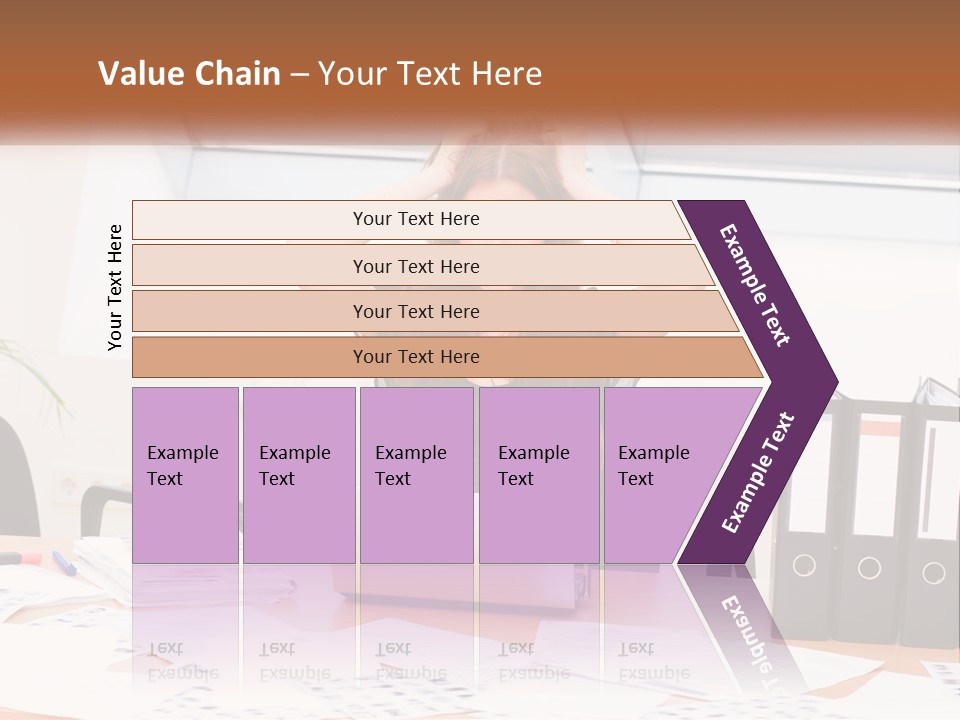 Value Chain – Your Text Here

Your Text Here

Your Text Here

Your Text Here

Your Text Here

Your Text Here

Example Text

Example Text

Example Text

Example Text

Example Text

Example Text

Example Text